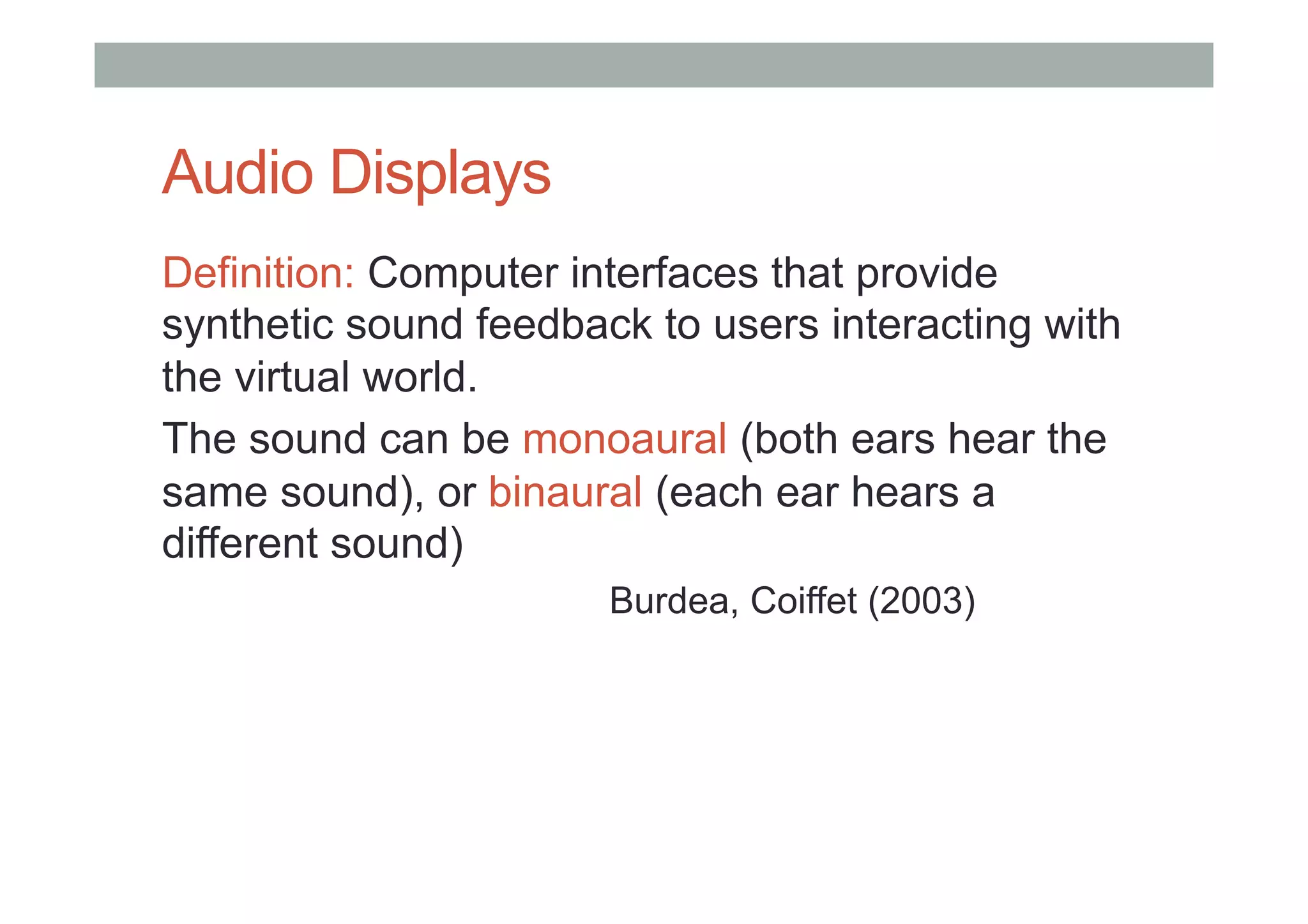 Audio Displays

Definition: Computer interfaces that provide synthetic sound feedback to users interacting with the virtual world.

The sound can be monoaural (both ears hear the same sound), or binaural (each ear hears a different sound)

Burdea, Coiffet (2003)